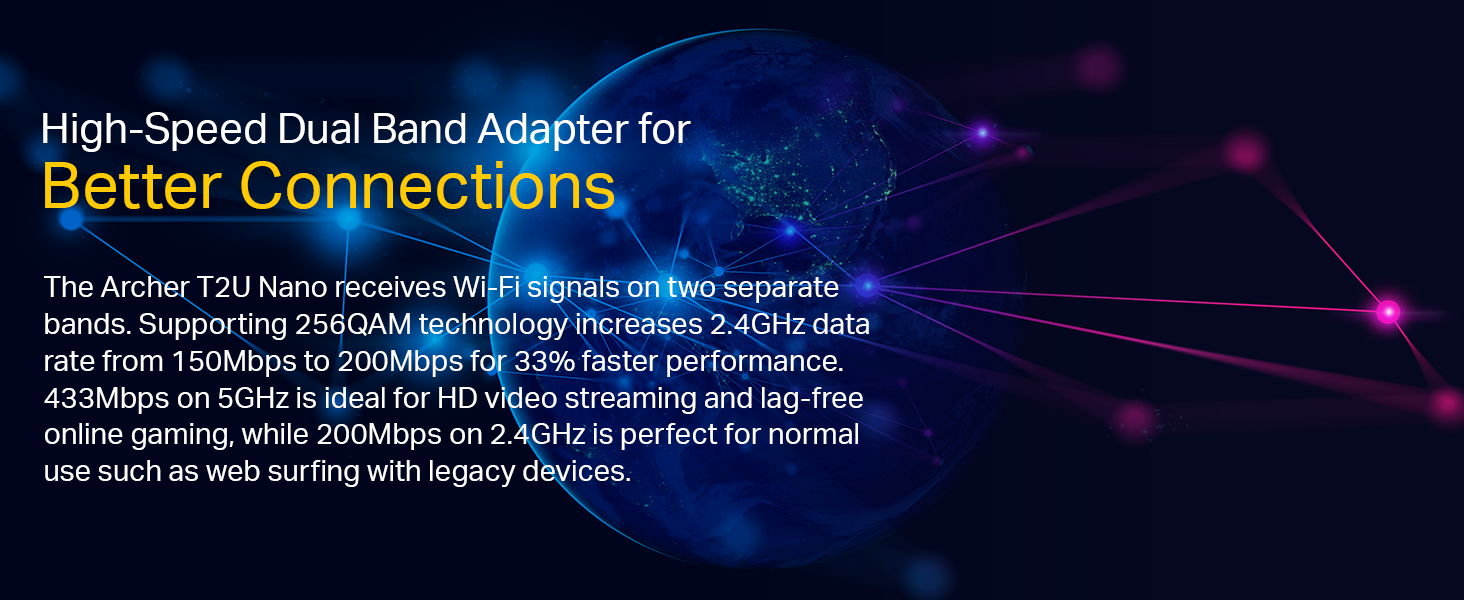 High-Speed Dual Band Adapter for
Better Connections

The Archer T2U Nano receives Wi-Fi signals on two separate bands. Supporting 256QAM technology increases 2.4GHz data rate from 150Mbps to 200Mbps for 33% faster performance. 433Mbps on 5GHz is ideal for HD video streaming and lag-free online gaming, while 200Mbps on 2.4GHz is perfect for normal use such as web surfing with legacy devices.